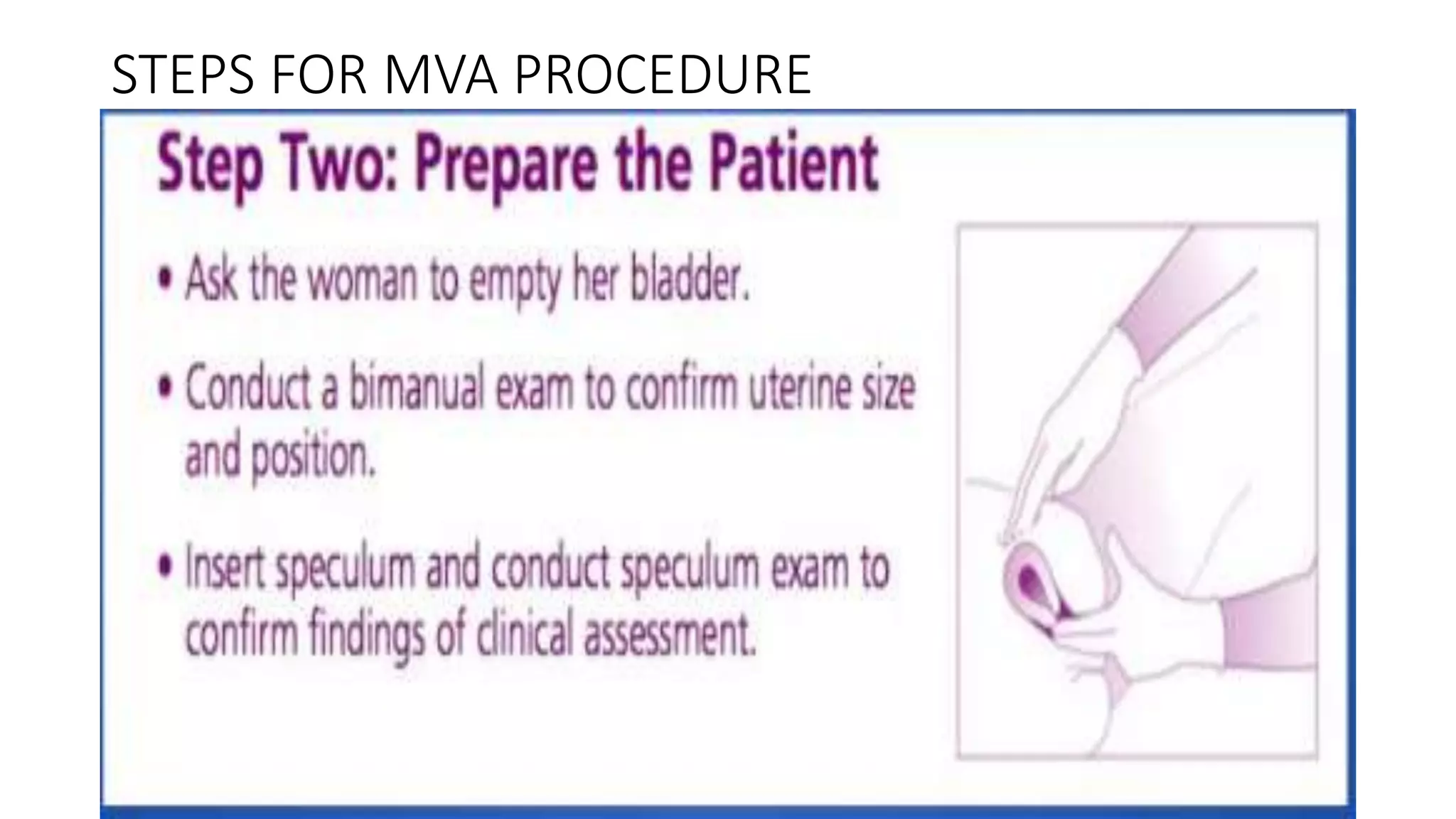 STEPS FOR MVA PROCEDURE

Step Two: Prepare the Patient

• Ask the woman to empty her bladder.

• Conduct a bimanual exam to confirm uterine size and position.

• Insert speculum and conduct speculum exam to confirm findings of clinical assessment.